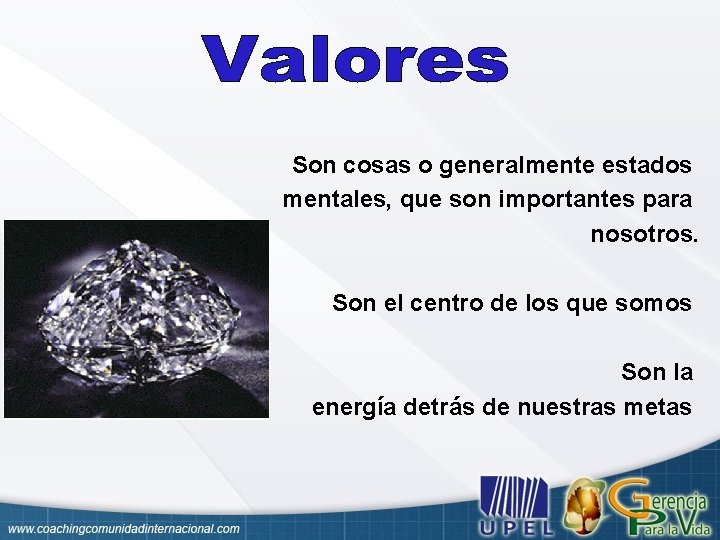 Valores

Son cosas o generalmente estados mentales, que son importantes para nosotros.

Son el centro de los que somos

Son la energía detrás de nuestras metas

www.coachingcomunidadinternacional.com

UPEL

Gerencia Para la Vida